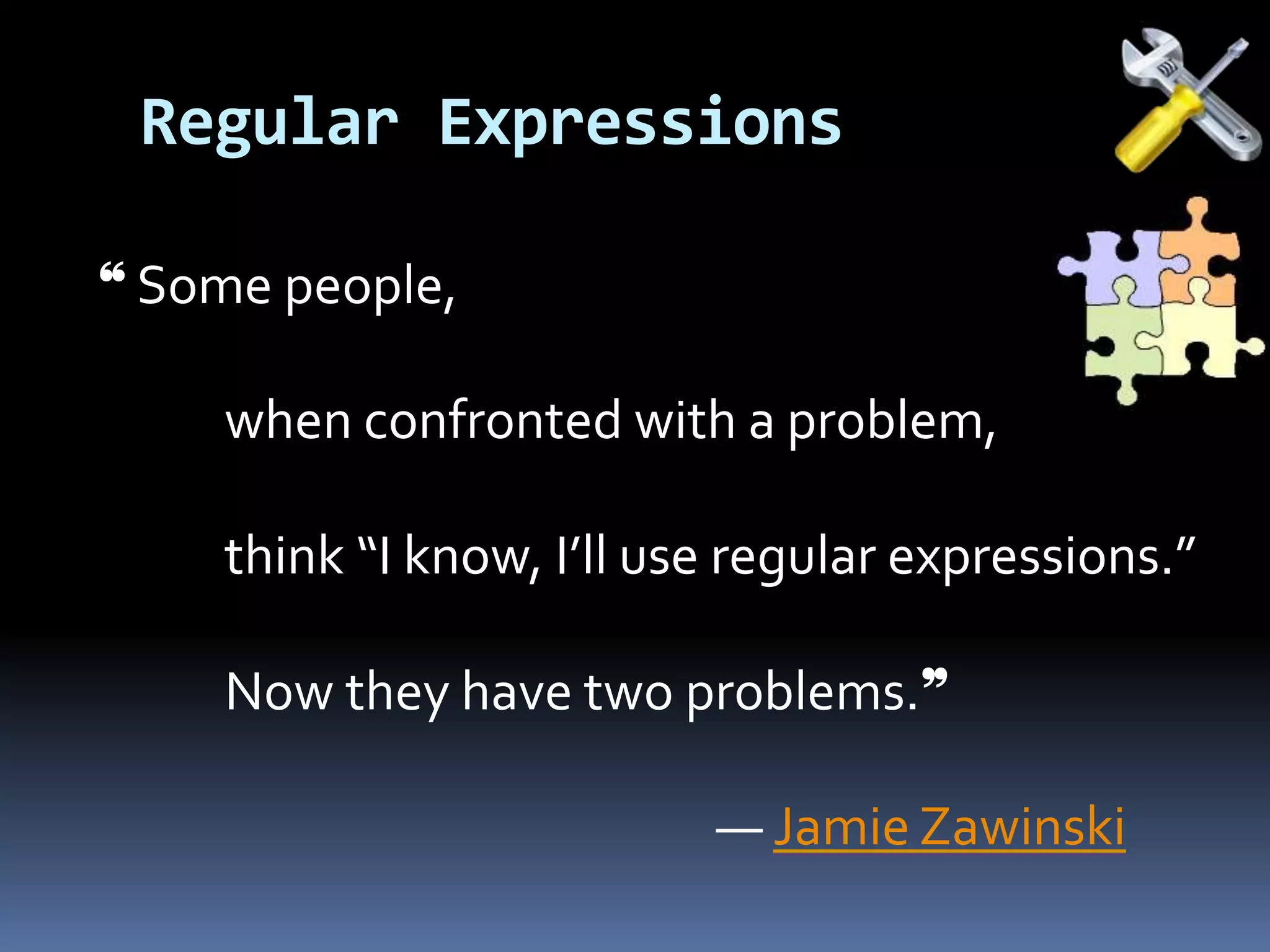 Regular Expressions

❝ Some people,

when confronted with a problem,

think “I know, I’ll use regular expressions.”

Now they have two problems.❞

— Jamie Zawinski